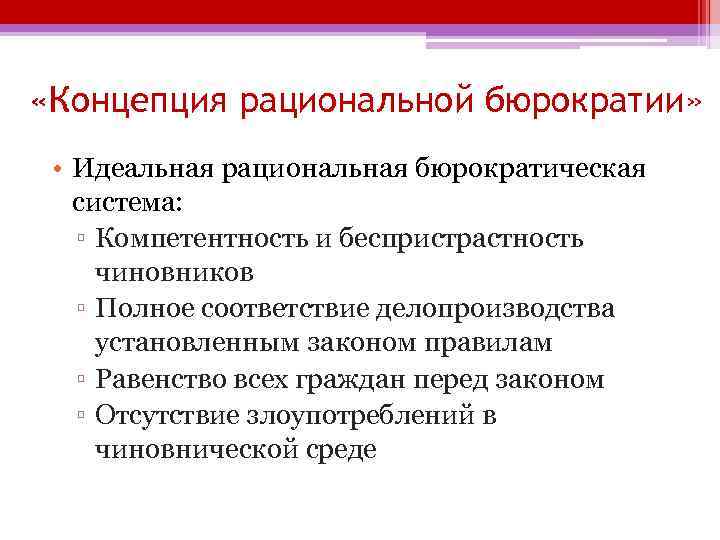 «Концепция рациональной бюрократии»

• Идеальная рациональная бюрократическая система:
▫ Компетентность и беспристрастность чиновников
▫ Полное соответствие делопроизводства установленным законом правилам
▫ Равенство всех граждан перед законом
▫ Отсутствие злоупотреблений в чиновнической среде